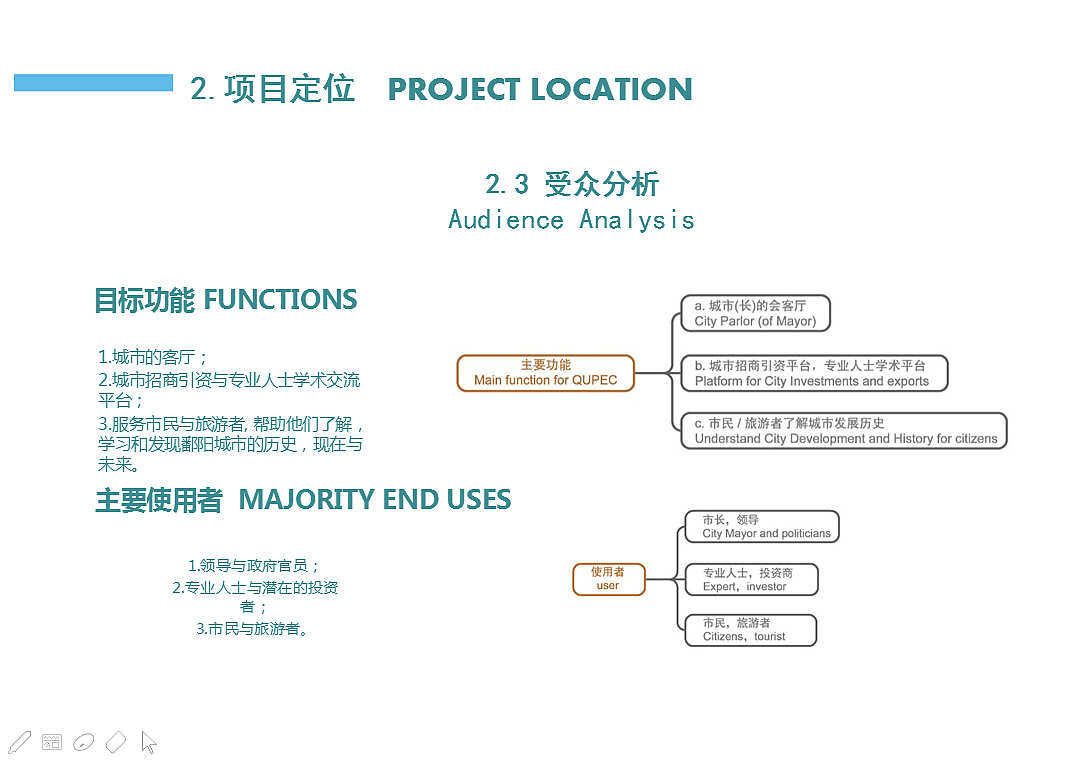 2. 项目定位 PROJECT LOCATION

2.3 受众分析
Audience Analysis

目标功能 FUNCTIONS

1.城市的客厅；
2.城市招商引资与专业人士学术交流平台；
3.服务市民与旅游者, 帮助他们了解，学习和发现鄱阳城市的历史，现在与未来。

主要功能
Main function for QUPEC

a. 城市(长)的会客厅
City Parlor (of Mayor)

b. 城市招商引资平台，专业人士学术平台
Platform for City Investments and exports

c. 市民 / 旅游者了解城市发展历史
Understand City Development and History for citizens

主要使用者 MAJORITY END USES

1.领导与政府官员；
2.专业人士与潜在的投资者；
3.市民与旅游者。

使用者
user

市长，领导
City Mayor and politicians

专业人士，投资商
Expert，investor

市民，旅游者
Citizens，tourist